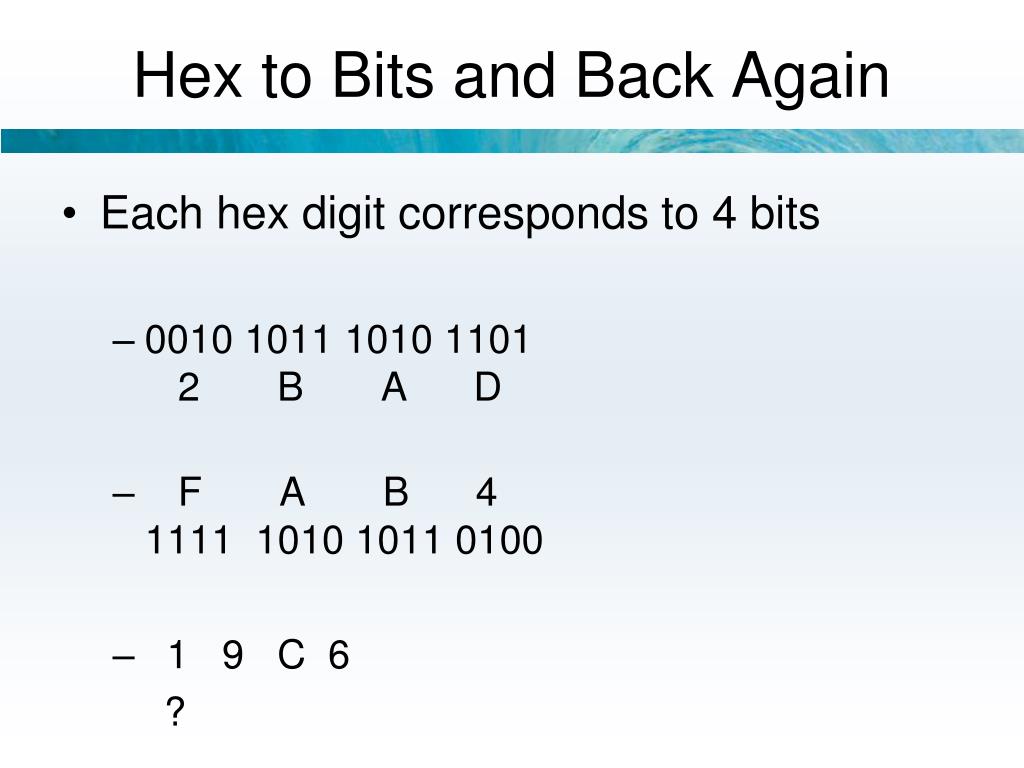 Hex to Bits and Back Again

• Each hex digit corresponds to 4 bits

– 0010 1011 1010 1101
2 B A D

– F A B 4
1111 1010 1011 0100

– 1 9 C 6
?